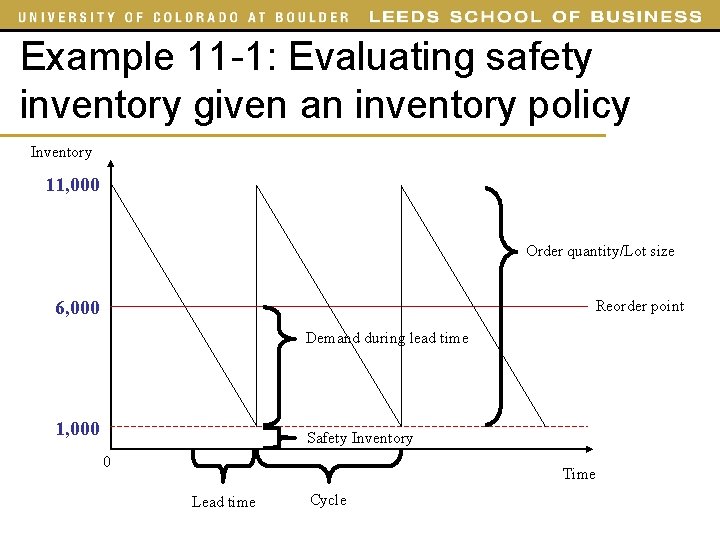 UNIVERSITY OF COLORADO AT BOULDER LEEDS SCHOOL OF BUSINESS

Example 11-1: Evaluating safety inventory given an inventory policy

Inventory

11,000

6,000

1,000

0

Order quantity/Lot size

Reorder point

Demand during lead time

Safety Inventory

Time

Lead time

Cycle